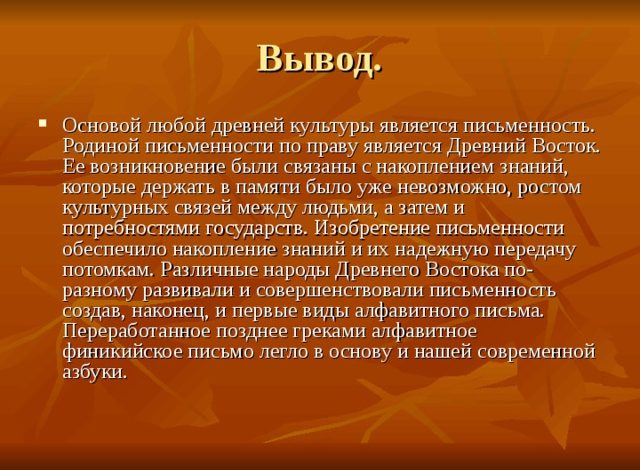 Вывод.

Основой любой древней культуры является письменность. Родиной письменности по праву является Древний Восток. Ее возникновение были связаны с накоплением знаний, которые держать в памяти было уже невозможно, ростом культурных связей между людьми, а затем и потребностями государств. Изобретение письменности обеспечило накопление знаний и их надежную передачу потомкам. Различные народы Древнего Востока по-разному развивали и совершенствовали письменность создав, наконец, и первые виды алфавитного письма. Переработанное позднее греками алфавитное финикийское письмо легло в основу и нашей современной азбуки.